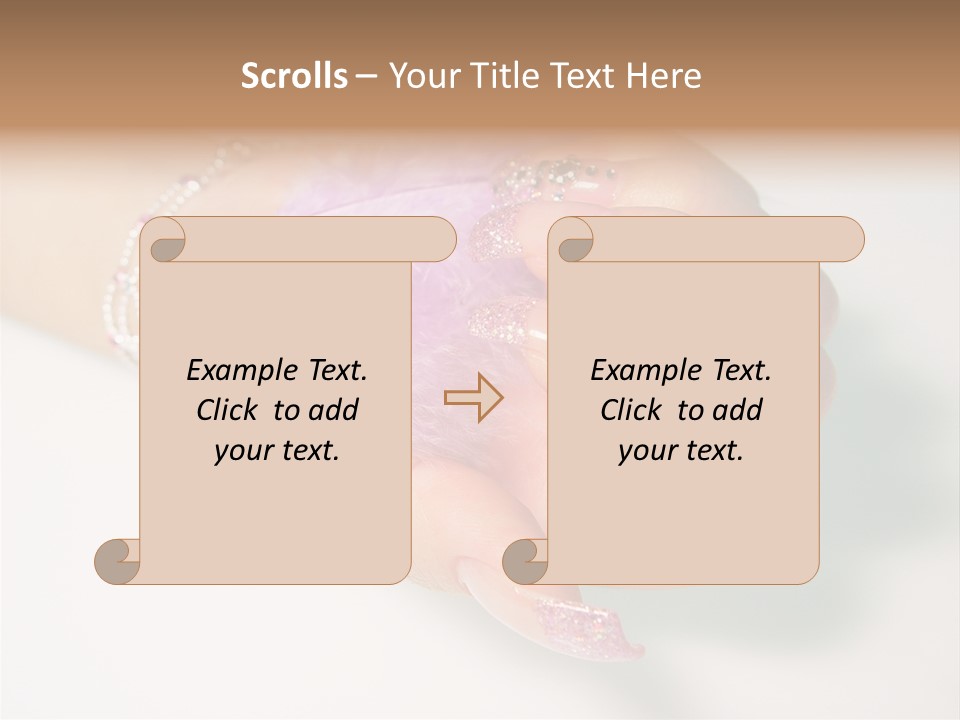 Scrolls – Your Title Text Here

Example Text. Click to add your text.

Example Text. Click to add your text.